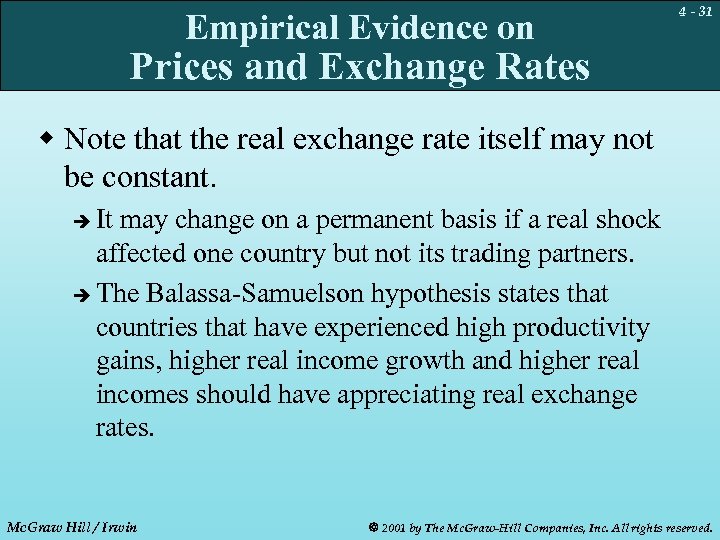 4 - 31

Empirical Evidence on
Prices and Exchange Rates

◆ Note that the real exchange rate itself may not be constant.

➔ It may change on a permanent basis if a real shock affected one country but not its trading partners.

➔ The Balassa-Samuelson hypothesis states that countries that have experienced high productivity gains, higher real income growth and higher real incomes should have appreciating real exchange rates.

McGraw Hill / Irwin

© 2001 by The McGraw-Hill Companies, Inc. All rights reserved.